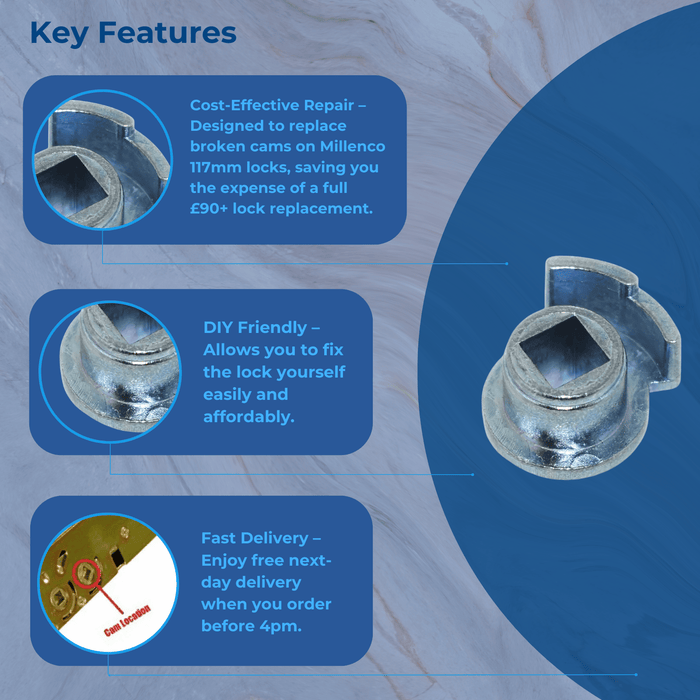 Key Features

Cost-Effective Repair – Designed to replace broken cams on Millenco 117mm locks, saving you the expense of a full £90+ lock replacement.

DIY Friendly – Allows you to fix the lock yourself easily and affordably.

Cam Location

Fast Delivery – Enjoy free next-day delivery when you order before 4pm.